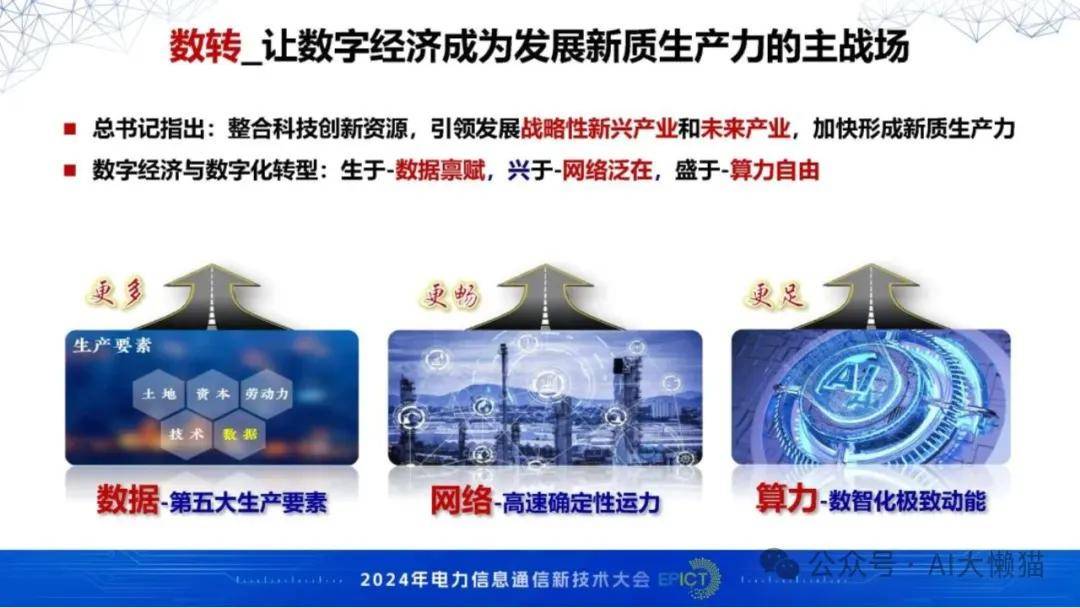 数转_让数字经济成为发展新质生产力的主战场

■ 总书记指出：整合科技创新资源，引领发展战略性新兴产业和未来产业，加快形成新质生产力

■ 数字经济与数字化转型：生于-数据禀赋，兴于-网络泛在，盛于-算力自由

更多

生产要素

土地 资本 劳动力

技术 数据

数据-第五大生产要素

更畅

网络-高速确定性运力

更足

AI

算力-数智化极致动能

2024年电力信息通信新技术大会 EPICT

公众号 · AI大懒猫